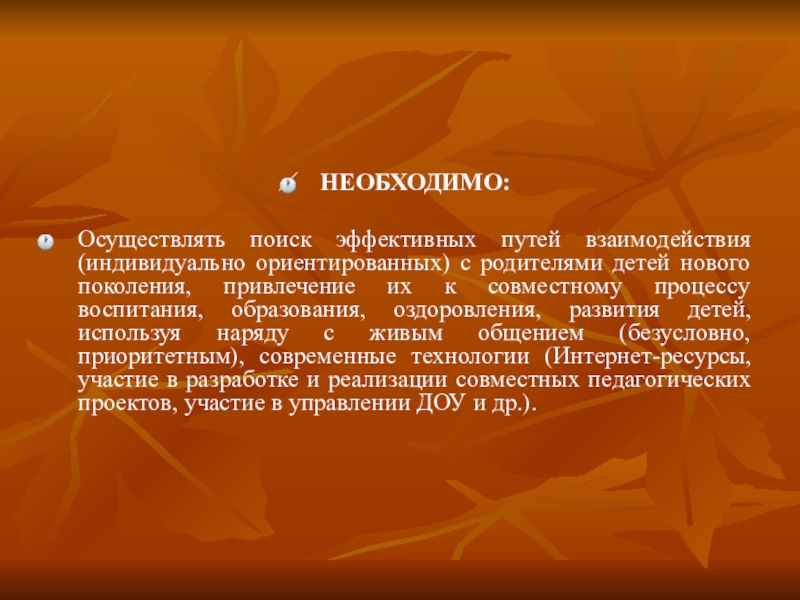 НЕОБХОДИМО:

Осуществлять поиск эффективных путей взаимодействия (индивидуально ориентированных) с родителями детей нового поколения, привлечение их к совместному процессу воспитания, образования, оздоровления, развития детей, используя наряду с живым общением (безусловно, приоритетным), современные технологии (Интернет-ресурсы, участие в разработке и реализации совместных педагогических проектов, участие в управлении ДОУ и др.).